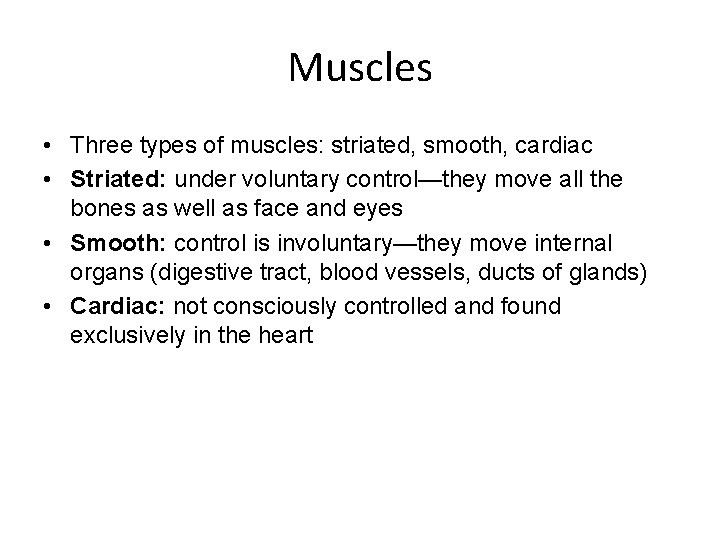 Muscles

• Three types of muscles: striated, smooth, cardiac
• Striated: under voluntary control—they move all the bones as well as face and eyes
• Smooth: control is involuntary—they move internal organs (digestive tract, blood vessels, ducts of glands)
• Cardiac: not consciously controlled and found exclusively in the heart